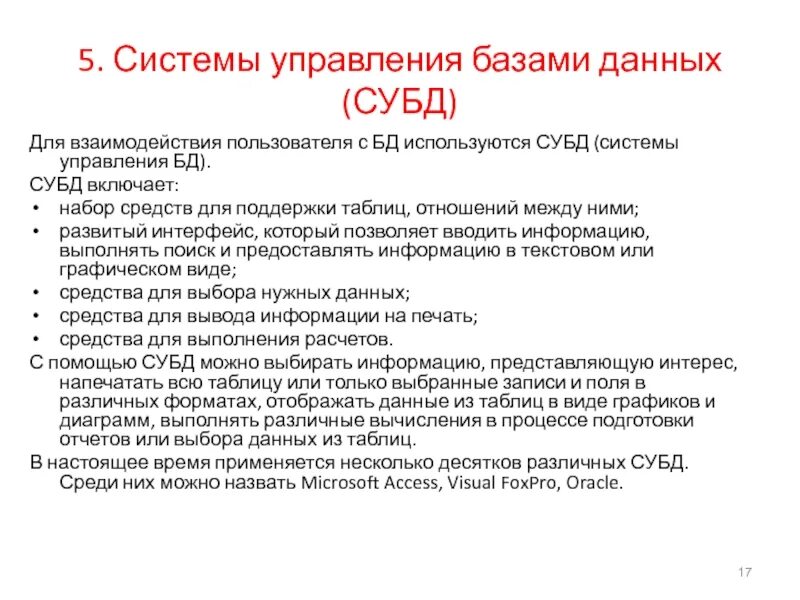 5. Системы управления базами данных (СУБД)

Для взаимодействия пользователя с БД используются СУБД (системы управления БД).

СУБД включает:

• набор средств для поддержки таблиц, отношений между ними;
• развитый интерфейс, который позволяет вводить информацию, выполнять поиск и предоставлять информацию в текстовом или графическом виде;
• средства для выбора нужных данных;
• средства для вывода информации на печать;
• средства для выполнения расчетов.

С помощью СУБД можно выбирать информацию, представляющую интерес, напечатать всю таблицу или только выбранные записи и поля в различных форматах, отображать данные из таблиц в виде графиков и диаграмм, выполнять различные вычисления в процессе подготовки отчетов или выбора данных из таблиц.

В настоящее время применяется несколько десятков различных СУБД. Среди них можно назвать Microsoft Access, Visual FoxPro, Oracle.

17